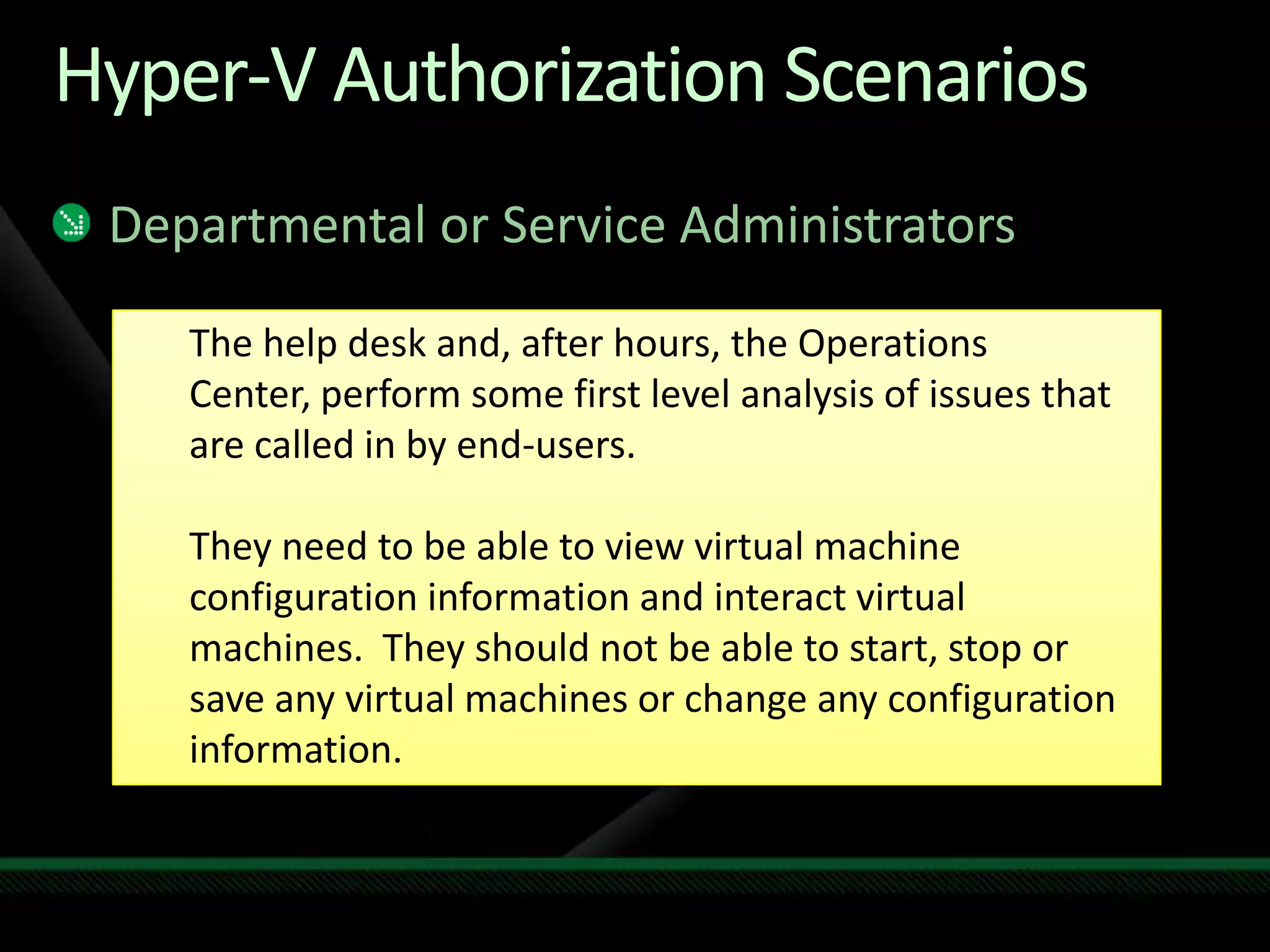 Hyper-V Authorization Scenarios

Departmental or Service Administrators

The help desk and, after hours, the Operations Center, perform some first level analysis of issues that are called in by end-users.

They need to be able to view virtual machine configuration information and interact virtual machines.  They should not be able to start, stop or save any virtual machines or change any configuration information.